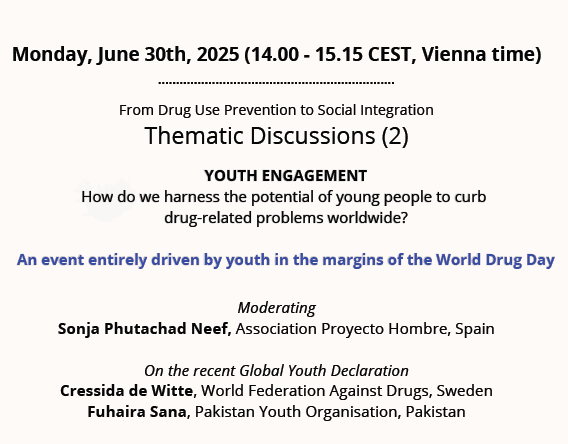 Monday, June 30th, 2025 (14.00 - 15.15 CEST, Vienna time)

From Drug Use Prevention to Social Integration
Thematic Discussions (2)

YOUTH ENGAGEMENT
How do we harness the potential of young people to curb drug-related problems worldwide?

An event entirely driven by youth in the margins of the World Drug Day

Moderating
Sonja Phutachad Neef, Association Proyecto Hombre, Spain

On the recent Global Youth Declaration
Cressida de Witte, World Federation Against Drugs, Sweden
Fuhaira Sana, Pakistan Youth Organisation, Pakistan